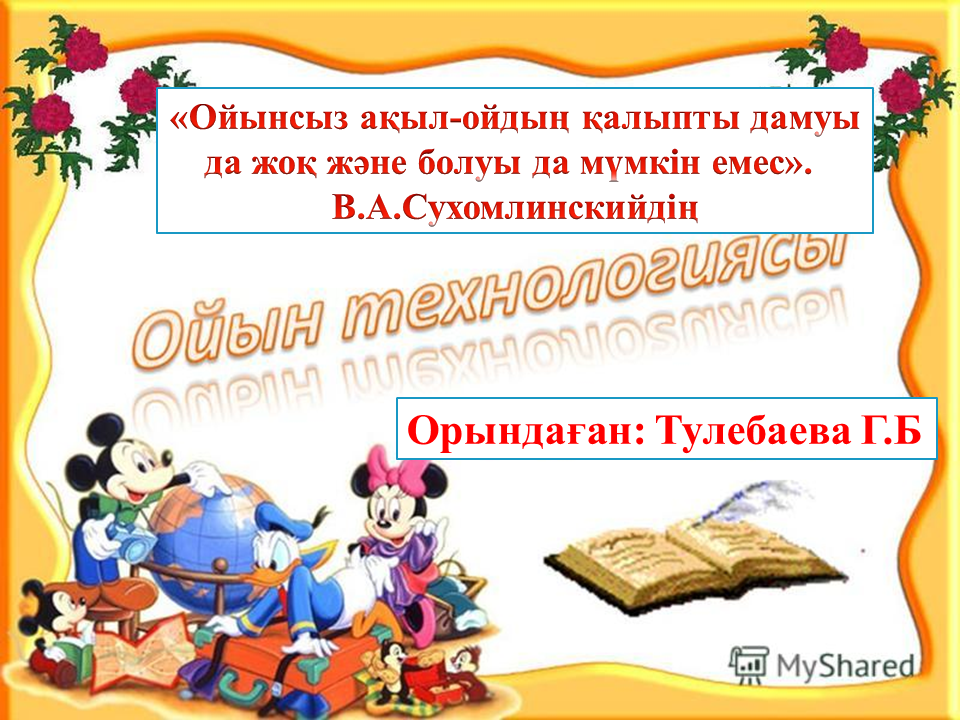 «Ойынсыз ақыл-ойдың қалыпты дамуы да жоқ және болуы да мүмкін емес». В.А.Сухомлинскийдің

Ойын технологиясы

Орындаған: Тулебаева Г.Б

MyShared